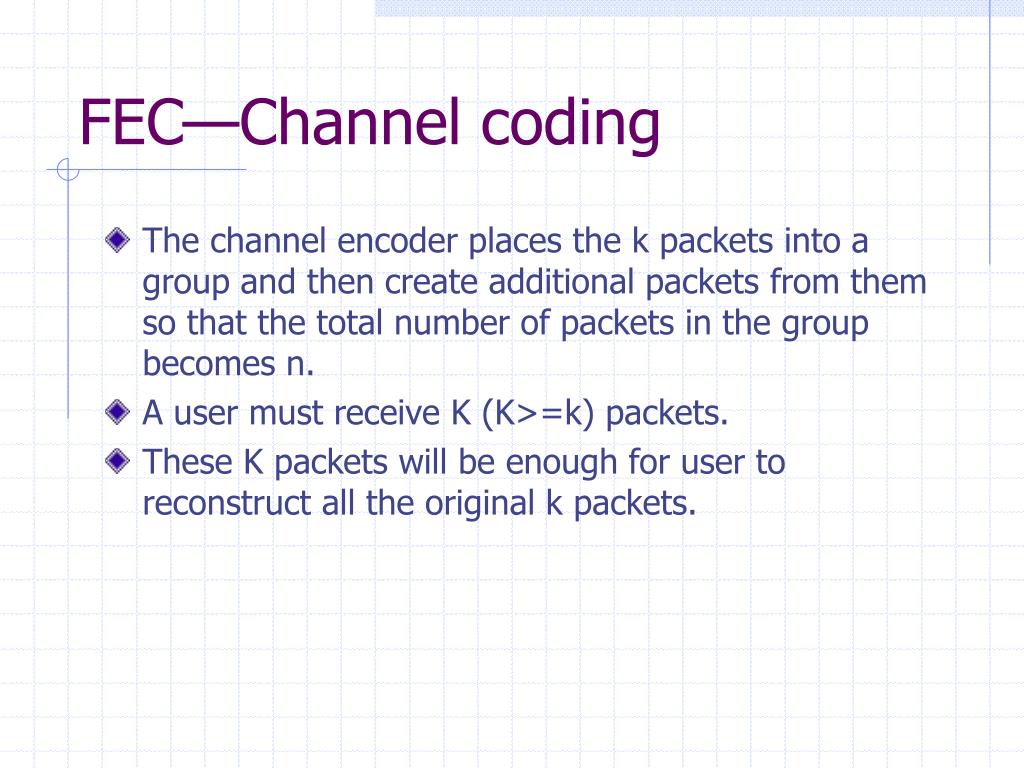 FEC—Channel coding

The channel encoder places the k packets into a group and then create additional packets from them so that the total number of packets in the group becomes n.

A user must receive K (K>=k) packets.

These K packets will be enough for user to reconstruct all the original k packets.